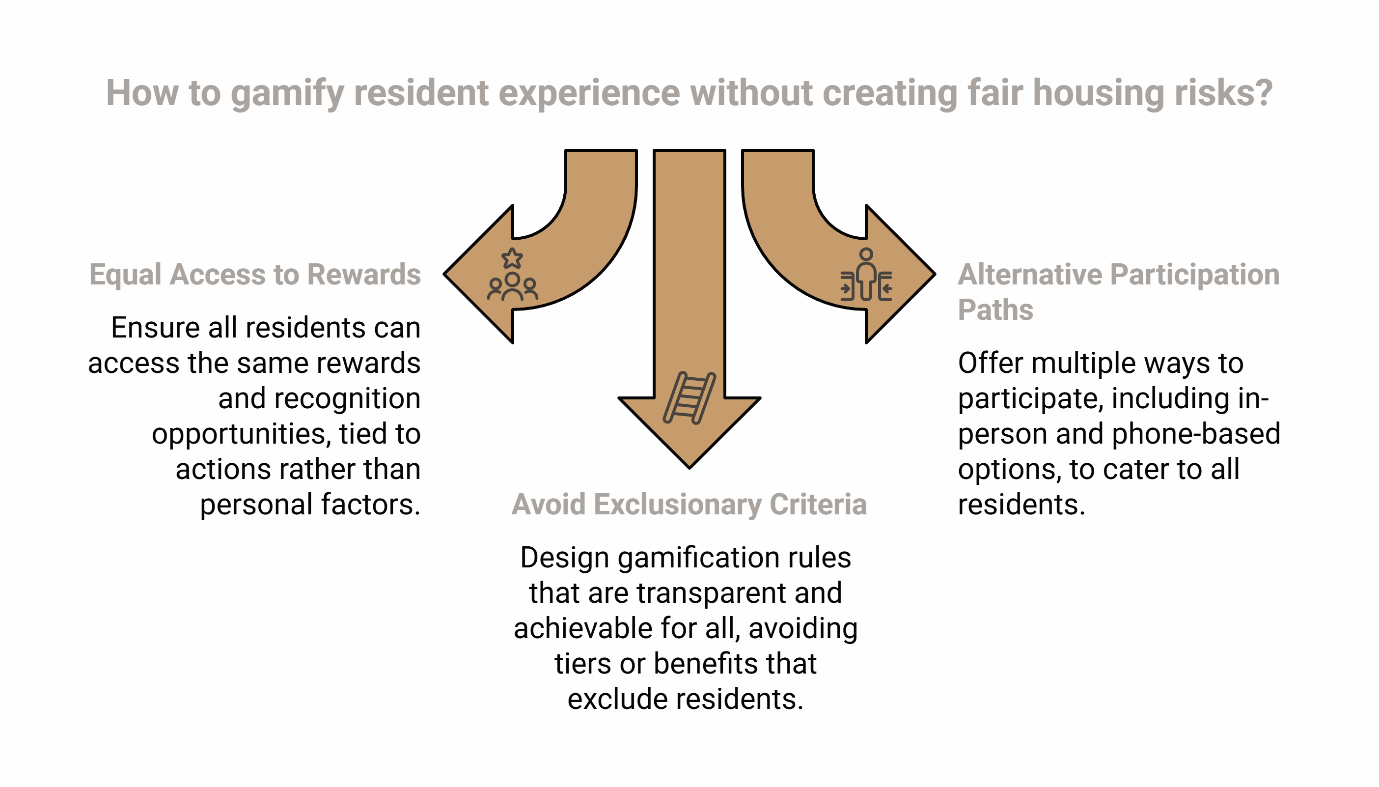 How to gamify resident experience without creating fair housing risks?

Equal Access to Rewards

Ensure all residents can access the same rewards and recognition opportunities, tied to actions rather than personal factors.

Avoid Exclusionary Criteria

Design gamification rules that are transparent and achievable for all, avoiding tiers or benefits that exclude residents.

Alternative Participation Paths

Offer multiple ways to participate, including in-person and phone-based options, to cater to all residents.